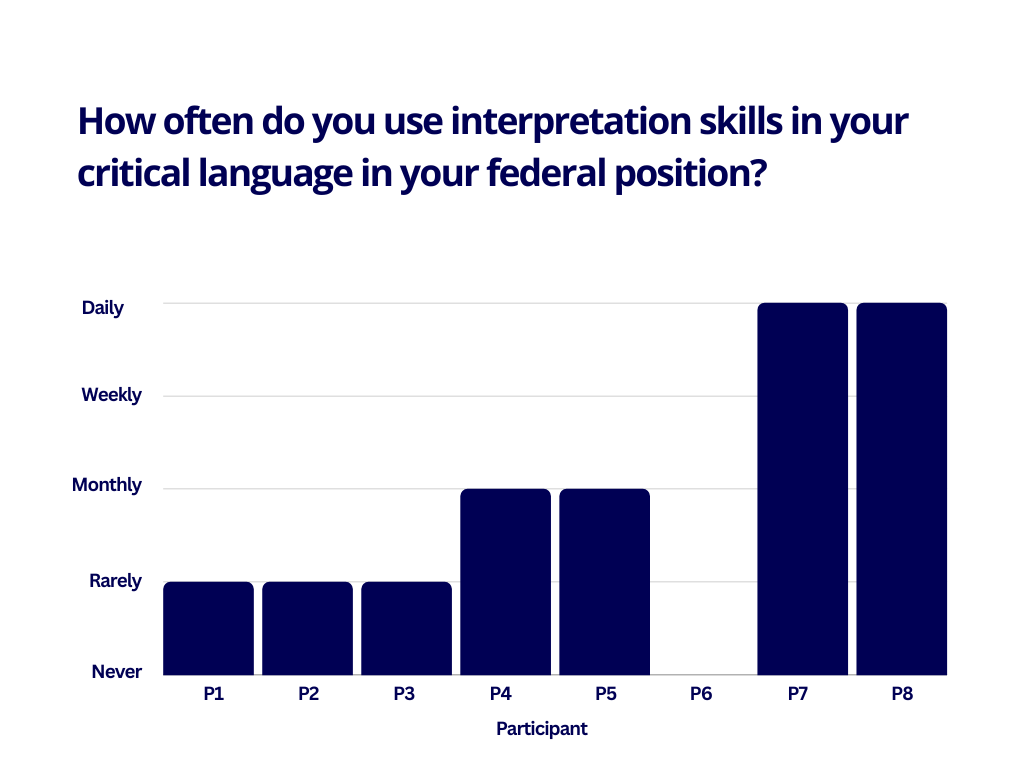 How often do you use interpretation skills in your critical language in your federal position?

Daily
Weekly
Monthly
Rarely
Never

P1 P2 P3 P4 P5 P6 P7 P8

Participant